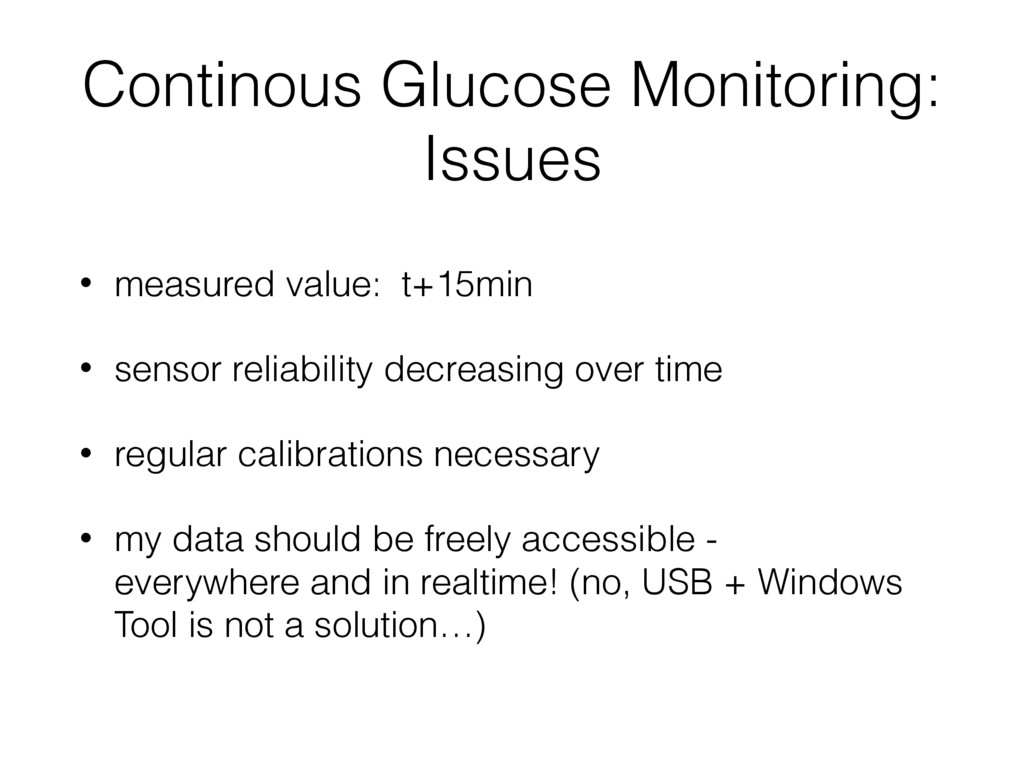 Continous Glucose Monitoring: Issues

• measured value: t+15min

• sensor reliability decreasing over time

• regular calibrations necessary

• my data should be freely accessible - everywhere and in realtime! (no, USB + Windows Tool is not a solution…)